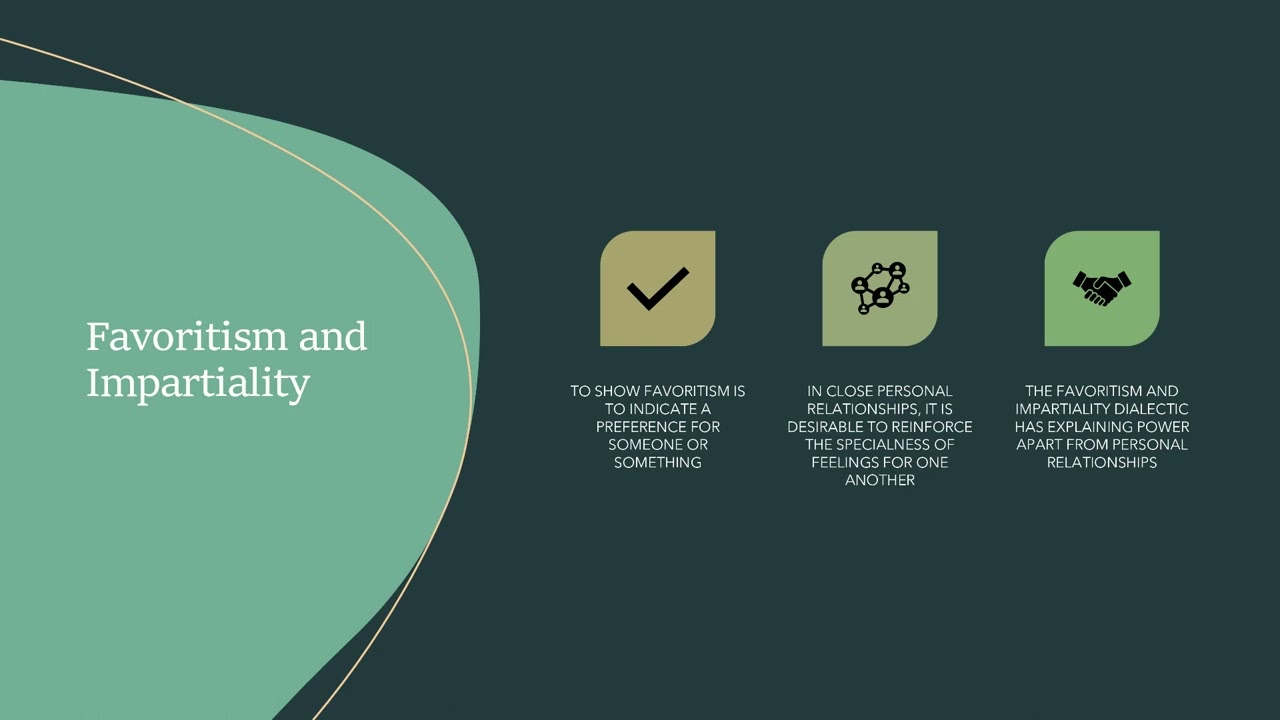 Favoritism and Impartiality

TO SHOW FAVORITISM IS TO INDICATE A PREFERENCE FOR SOMEONE OR SOMETHING

IN CLOSE PERSONAL RELATIONSHIPS, IT IS DESIRABLE TO REINFORCE THE SPECIALNESS OF FEELINGS FOR ONE ANOTHER

THE FAVORITISM AND IMPARTIALITY DIALECTIC HAS EXPLAINING POWER APART FROM PERSONAL RELATIONSHIPS